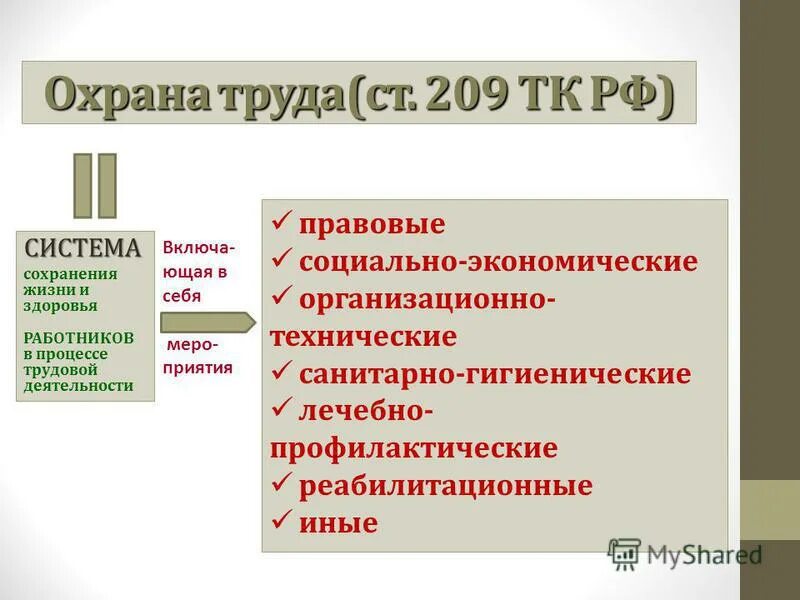 Охрана труда(ст. 209 ТК РФ)

СИСТЕМА
сохранения жизни и здоровья
РАБОТНИКОВ в процессе трудовой деятельности

Включающая в себя
мероприятия

✓ правовые
✓ социально-экономические
✓ организационно-технические
✓ санитарно-гигиенические
✓ лечебно-профилактические
✓ реабилитационные
✓ иные

MyShared